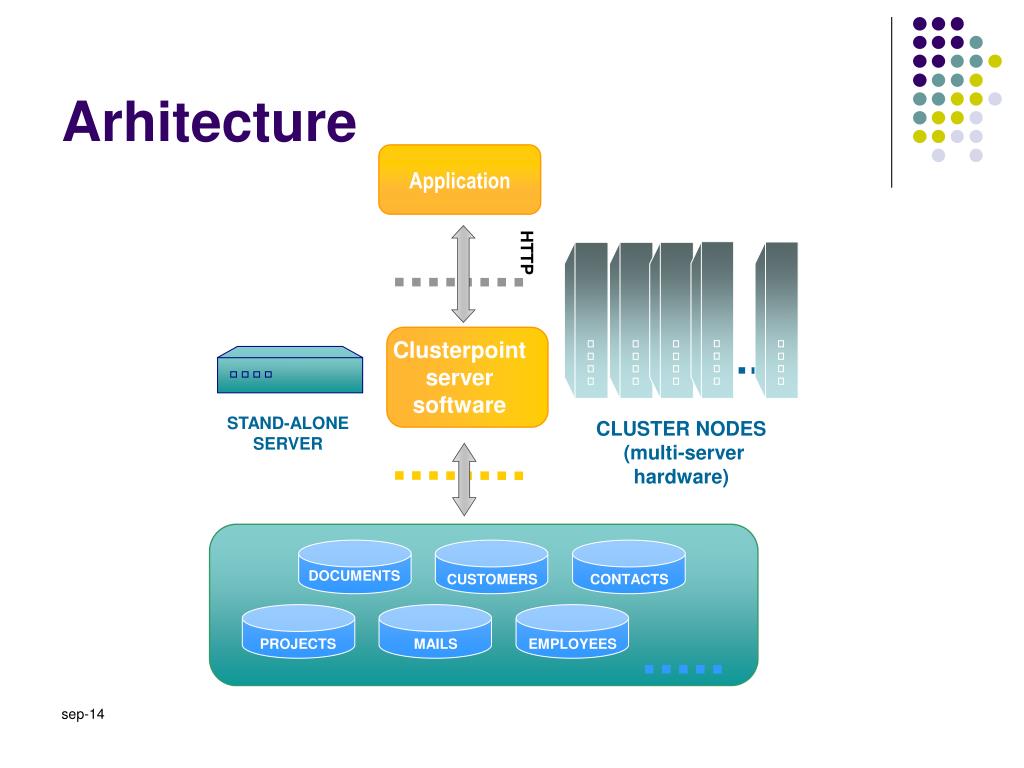 Arhitecture

Application

HTTP

Clusterpoint server software

STAND-ALONE SERVER

CLUSTER NODES (multi-server hardware)

DOCUMENTS
CUSTOMERS
CONTACTS
PROJECTS
MAILS
EMPLOYEES

sep-14